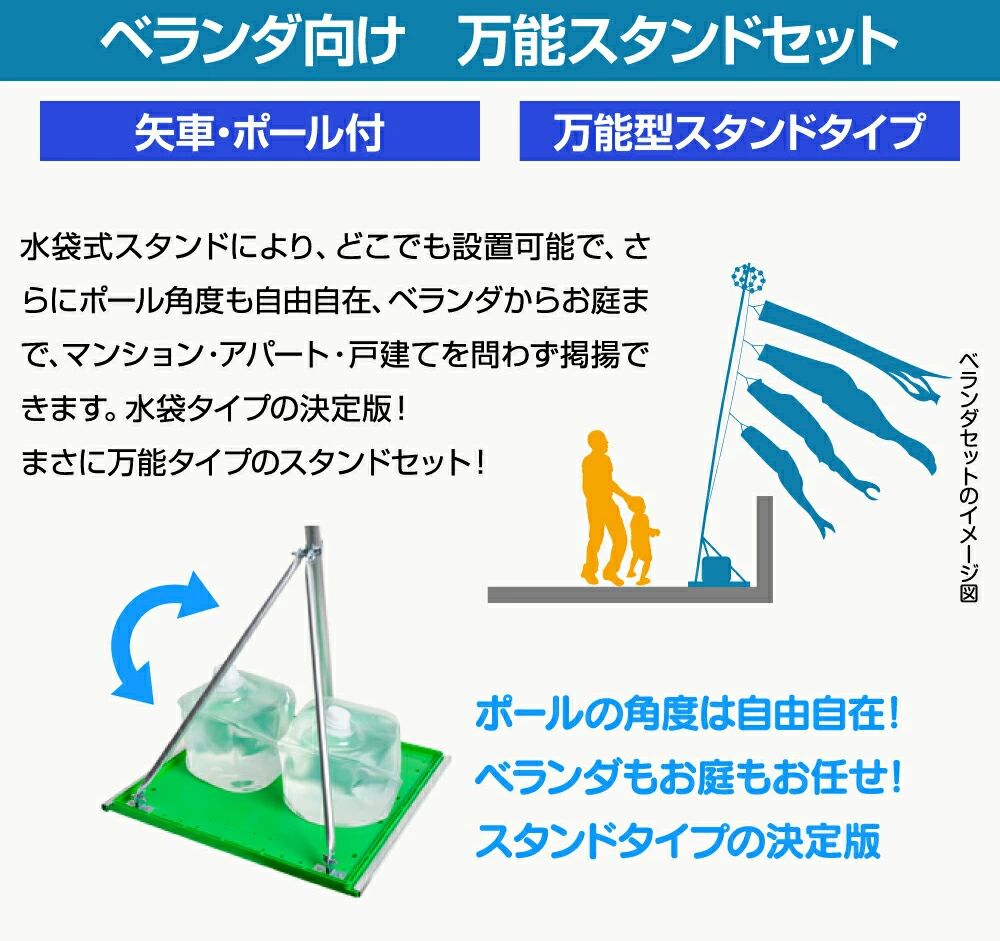 ベランダ向け　万能スタンドセット

矢車・ポール付

万能型スタンドタイプ

水袋式スタンドにより、どこでも設置可能で、さらにポール角度も自由自在、ベランダからお庭まで、マンション・アパート・戸建てを問わず掲揚できます。水袋タイプの決定版！
まさに万能タイプのスタンドセット！

ベランダセットのイメージ図

ポールの角度は自由自在！
ベランダもお庭もお任せ！
スタンドタイプの決定版